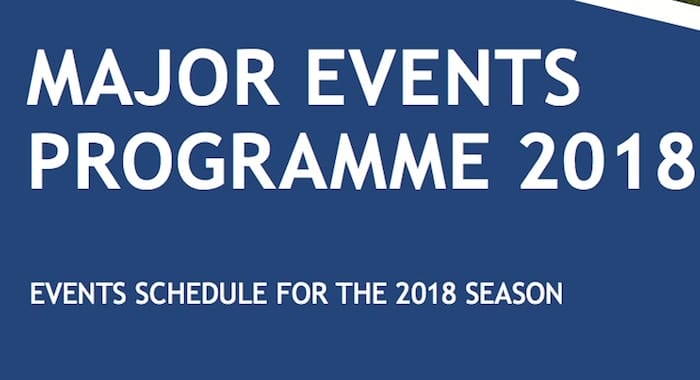 MAJOR EVENTS PROGRAMME 2018

EVENTS SCHEDULE FOR THE 2018 SEASON